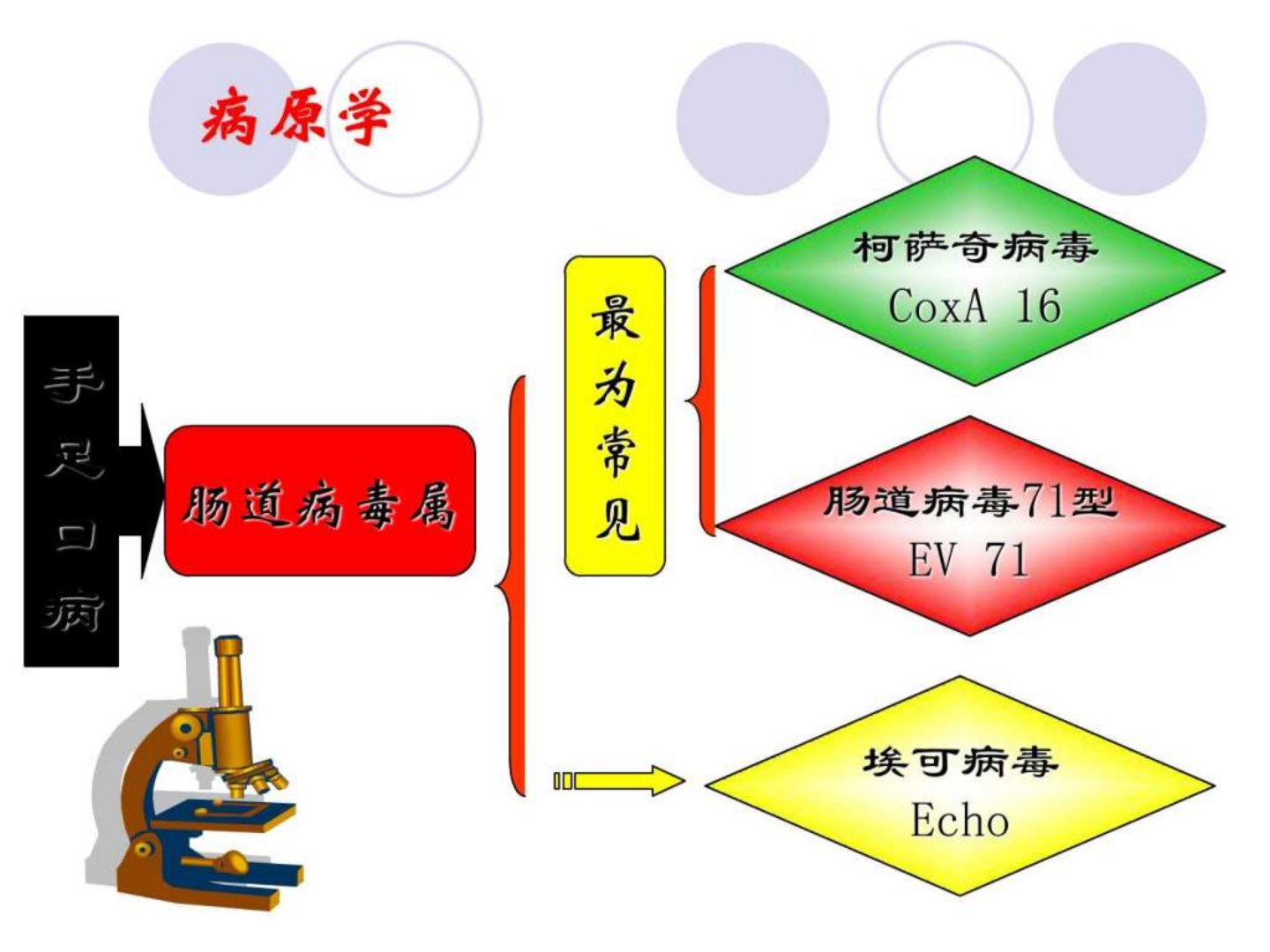 病原学

手足口病

肠道病毒属

最为常见

柯萨奇病毒
CoxA 16

肠道病毒71型
EV 71

埃可病毒
Echo